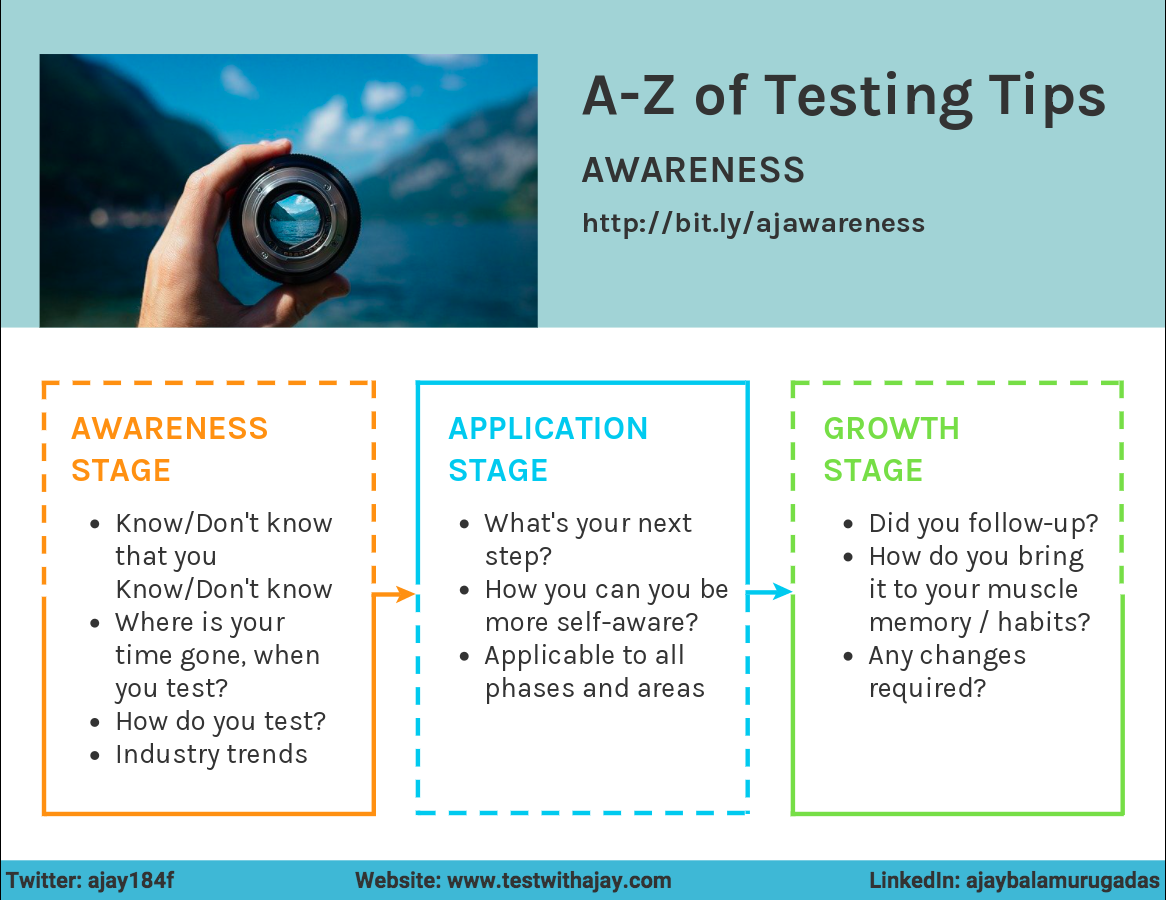 A-Z of Testing Tips

AWARENESS

http://bit.ly/ajawareness

AWARENESS STAGE

- Know/Don't know that you Know/Don't know
- Where is your time gone, when you test?
- How do you test?
- Industry trends

APPLICATION STAGE

- What's your next step?
- How you can you be more self-aware?
- Applicable to all phases and areas

GROWTH STAGE

- Did you follow-up?
- How do you bring it to your muscle memory / habits?
- Any changes required?

Twitter: ajay184f

Website: www.testwithajay.com

LinkedIn: ajaybalamurugadas